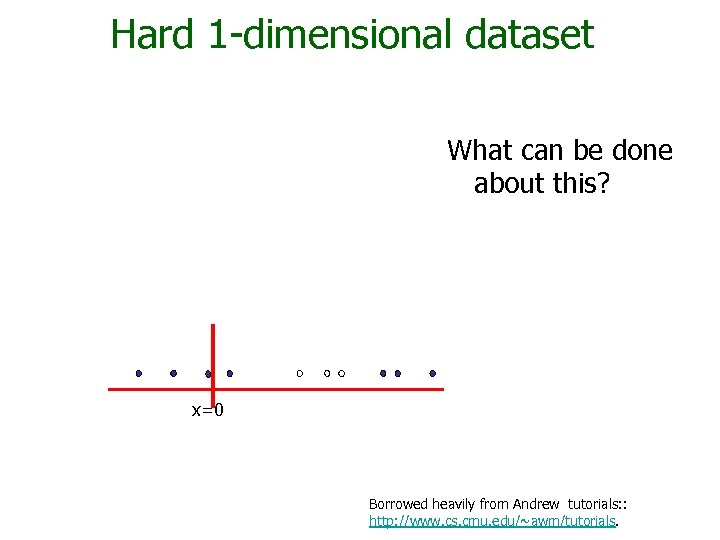 Hard 1-dimensional dataset

What can be done about this?

x=0

Borrowed heavily from Andrew tutorials:: http://www.cs.cmu.edu/~awm/tutorials.